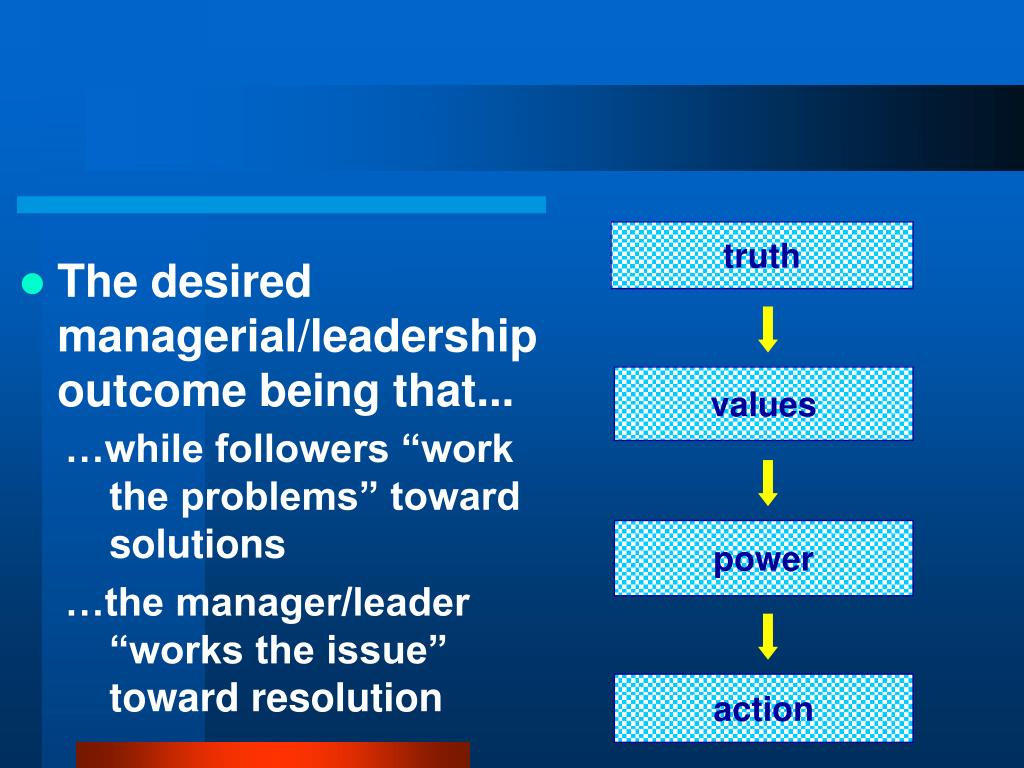 The desired managerial/leadership outcome being that...

…while followers “work the problems” toward solutions

…the manager/leader “works the issue” toward resolution

truth

values

power

action